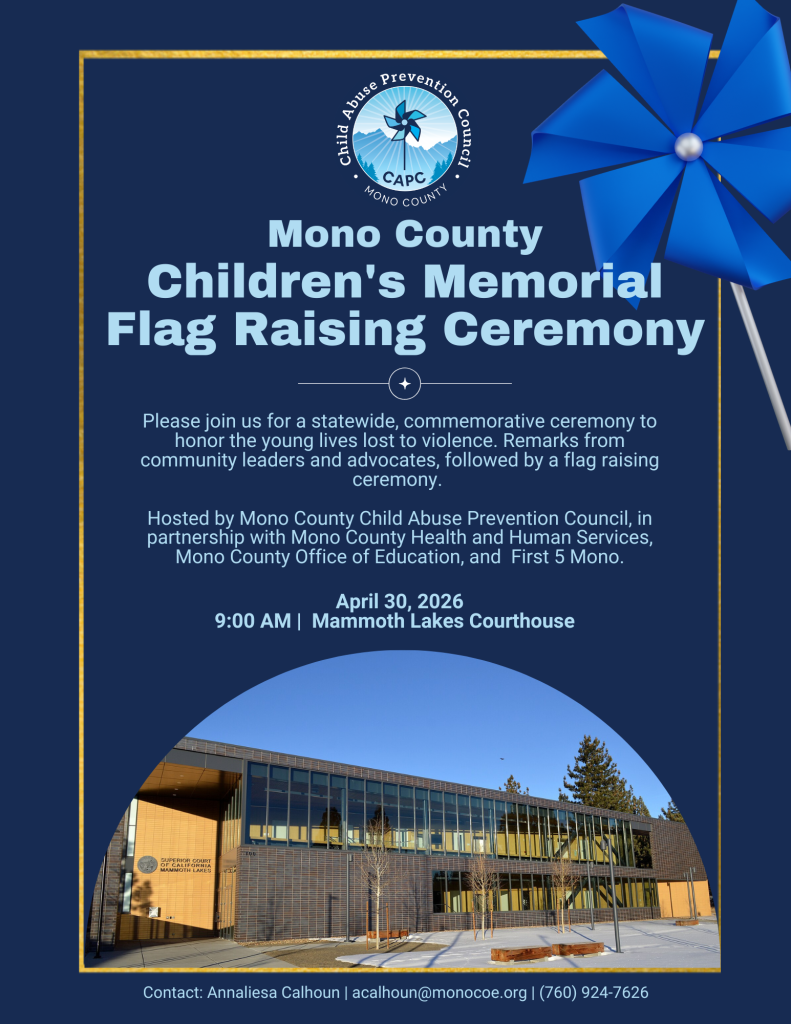 Child Abuse Prevention Council
CAPC
MONO COUNTY

Mono County
Children's Memorial Flag Raising Ceremony

Please join us for a statewide, commemorative ceremony to honor the young lives lost to violence. Remarks from community leaders and advocates, followed by a flag raising ceremony.

Hosted by Mono County Child Abuse Prevention Council, in partnership with Mono County Health and Human Services, Mono County Office of Education, and First 5 Mono.

April 30, 2026
9:00 AM | Mammoth Lakes Courthouse

SUPERIOR COURT OF CALIFORNIA MAMMOTH LAKES

Contact: Annaliesa Calhoun | acalhoun@monocoe.org | (760) 924-7626